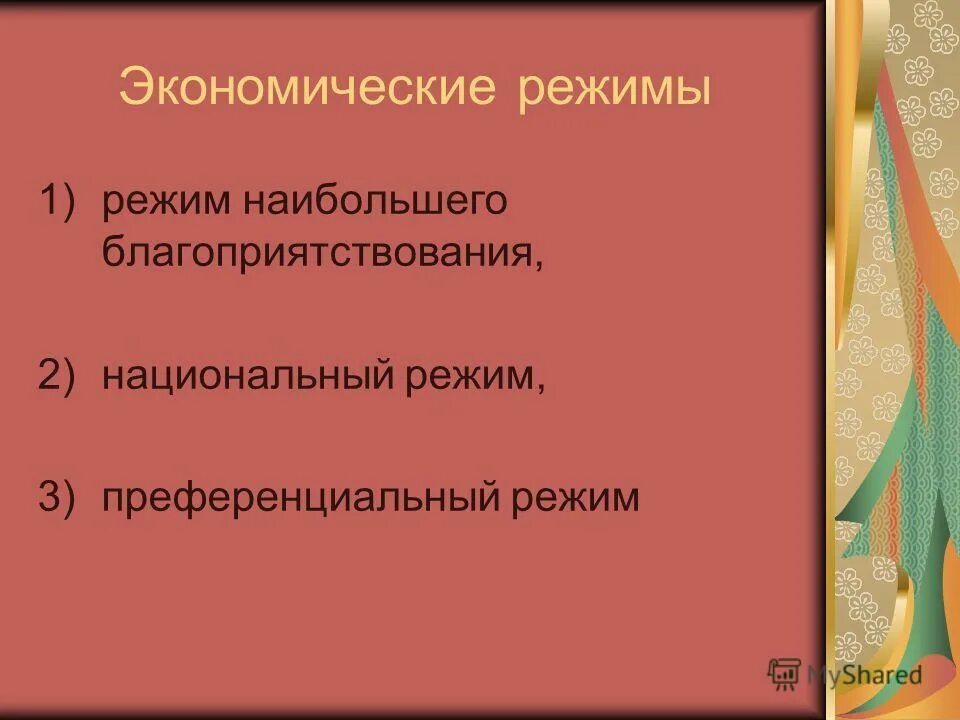 Экономические режимы

1) режим наибольшего благоприятствования,

2) национальный режим,

3) преференциальный режим

MyShared